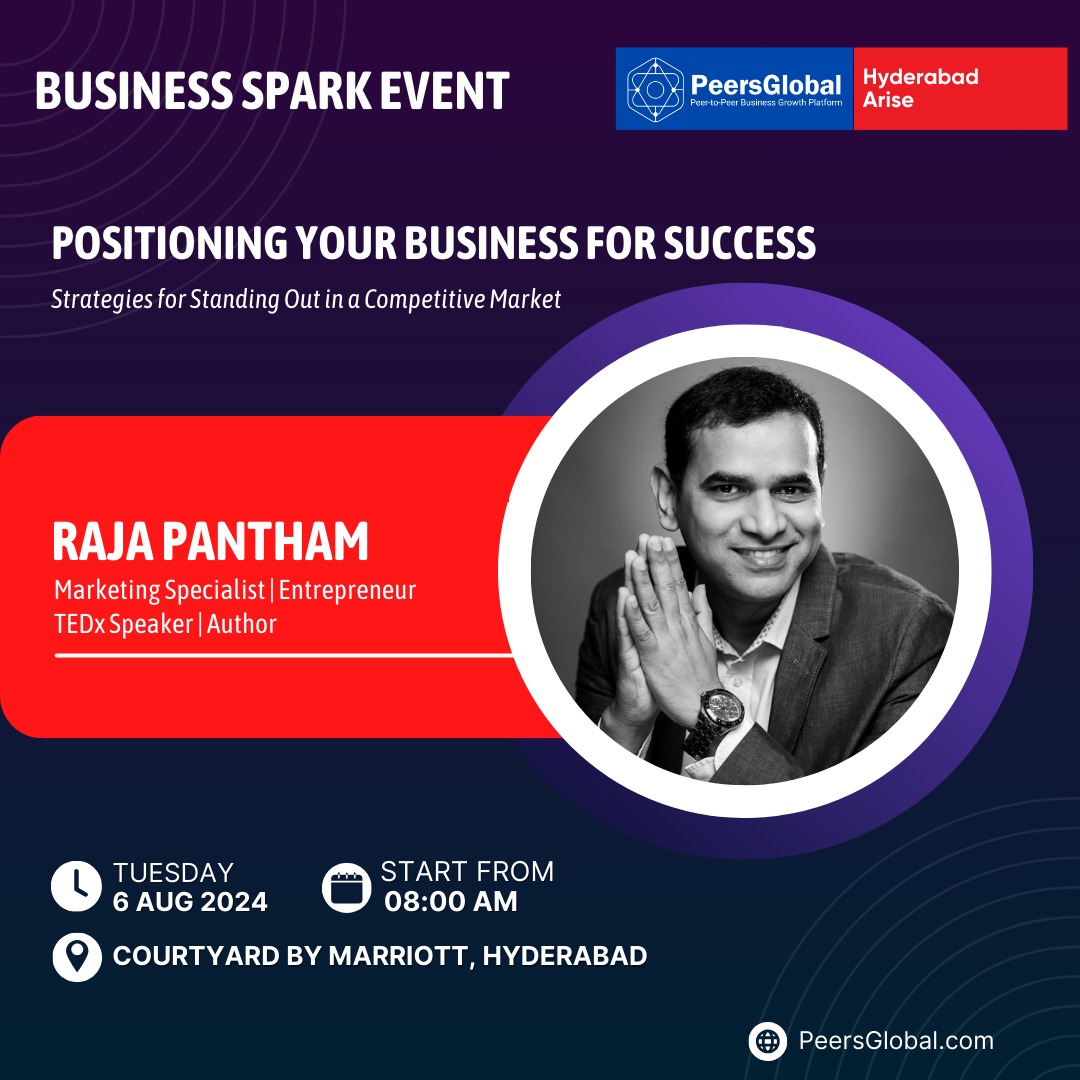 BUSINESS SPARK EVENT

PeersGlobal
Peer-to-Peer Business Growth Platform

Hyderabad Arise

POSITIONING YOUR BUSINESS FOR SUCCESS

Strategies for Standing Out in a Competitive Market

RAJA PANTHAM

Marketing Specialist | Entrepreneur
TEDx Speaker | Author

TUESDAY
6 AUG 2024

START FROM
08:00 AM

COURTYARD BY MARRIOTT, HYDERABAD

PeersGlobal.com